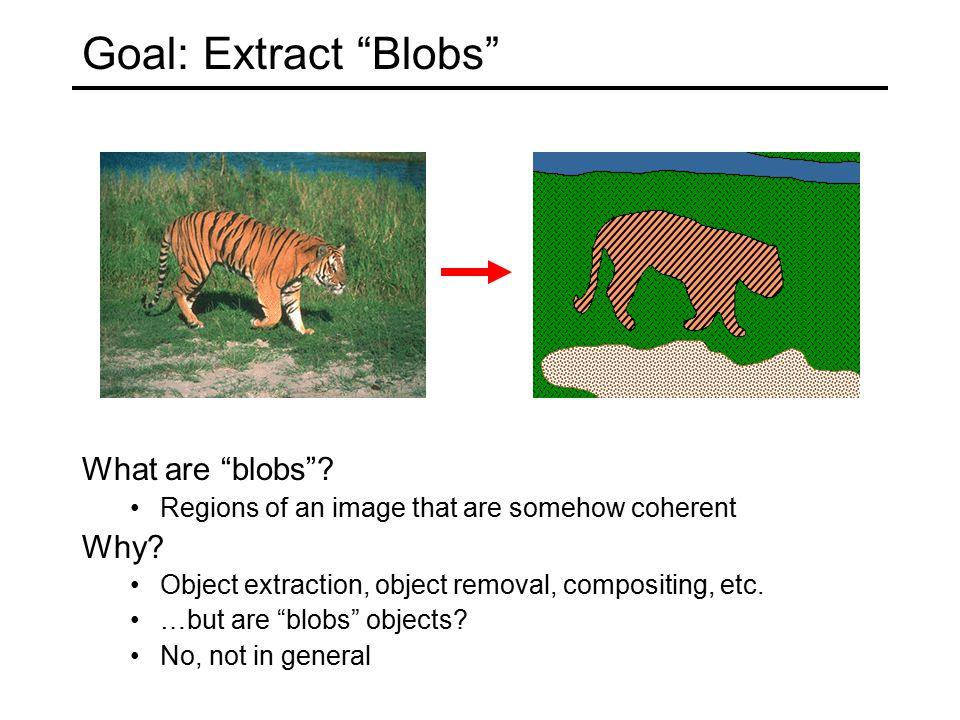 Goal: Extract “Blobs”

What are “blobs”?
• Regions of an image that are somehow coherent

Why?
• Object extraction, object removal, compositing, etc.
• …but are “blobs” objects?
• No, not in general